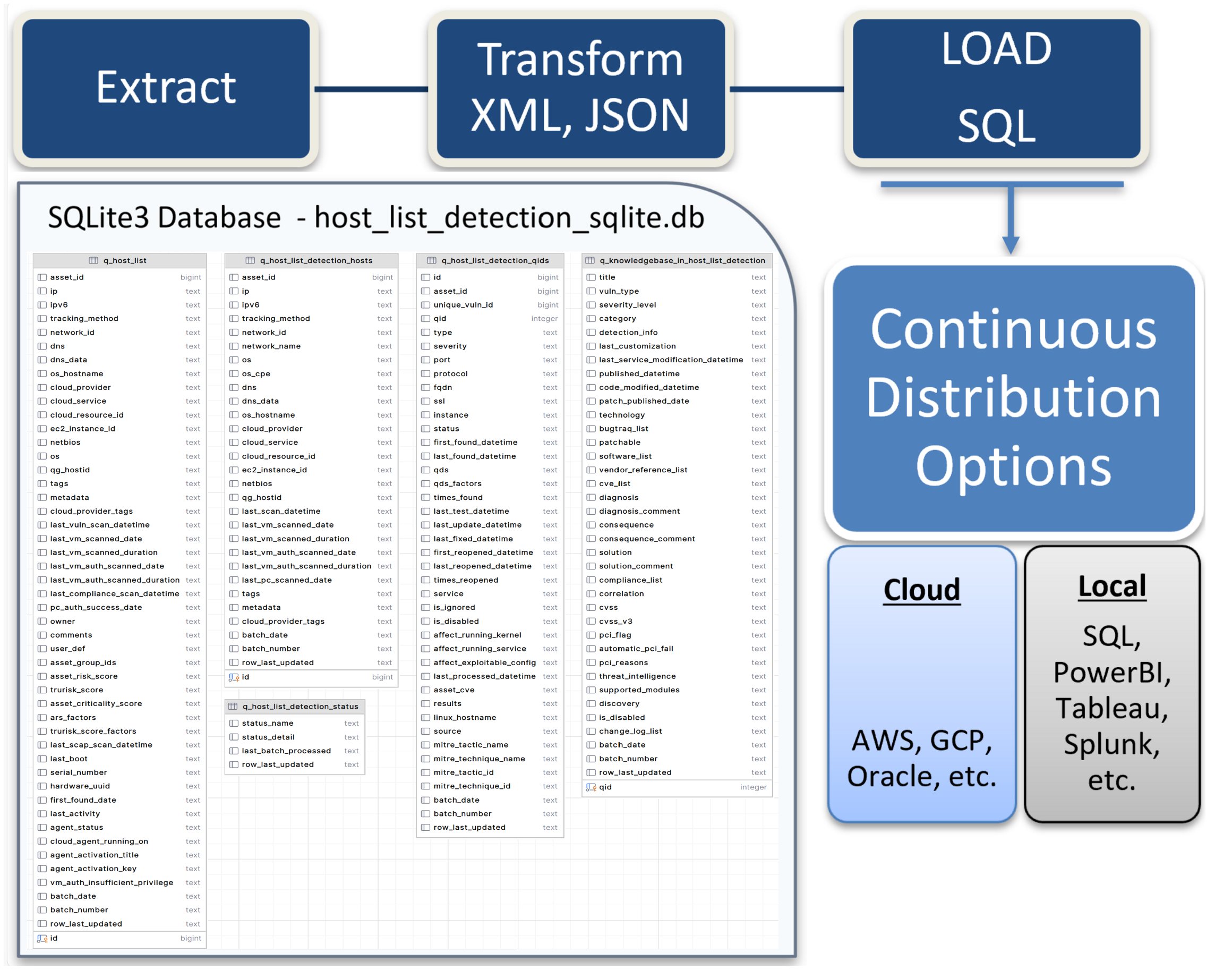 Extract

Transform
XML, JSON

LOAD
SQL

SQLite3 Database - host_list_detection_sqlite.db

| q_host_list | |
|---|---|
| asset_id | bigint |
| ip | text |
| ipv6 | text |
| tracking_method | text |
| network_id | text |
| dns | text |
| dns_data | text |
| os_hostname | text |
| cloud_provider | text |
| cloud_service | text |
| cloud_resource_id | text |
| ec2_instance_id | text |
| netbios | text |
| os | text |
| qg_hostid | text |
| tags | text |
| metadata | text |
| cloud_provider_tags | text |
| last_vuln_scan_datetime | text |
| last_vm_scanned_date | text |
| last_vm_scanned_duration | text |
| last_vm_auth_scanned_date | text |
| last_vm_auth_scanned_duration | text |
| last_compliance_scan_datetime | text |
| pc_auth_success_date | text |
| owner | text |
| comments | text |
| user_def | text |
| asset_group_ids | text |
| asset_risk_score | text |
| trurisk_score | text |
| asset_criticality_score | text |
| ars_factors | text |
| trurisk_score_factors | text |
| last_scap_scan_datetime | text |
| last_boot | text |
| serial_number | text |
| hardware_uuid | text |
| first_found_date | text |
| last_activity | text |
| agent_status | text |
| cloud_agent_running_on | text |
| agent_activation_title | text |
| agent_activation_key | text |
| vm_auth_insufficient_privilege | text |
| batch_date | text |
| batch_number | text |
| row_last_updated | text |
| id | bigint |

| q_host_list_detection_hosts | |
|---|---|
| asset_id | bigint |
| ip | text |
| ipv6 | text |
| tracking_method | text |
| network_id | text |
| network_name | text |
| os | text |
| os_cpe | text |
| dns | text |
| dns_data | text |
| os_hostname | text |
| cloud_provider | text |
| cloud_service | text |
| cloud_resource_id | text |
| ec2_instance_id | text |
| netbios | text |
| qg_hostid | text |
| last_scan_datetime | text |
| last_vm_scanned_date | text |
| last_vm_scanned_duration | text |
| last_vm_auth_scanned_date | text |
| last_vm_auth_scanned_duration | text |
| last_pc_scanned_date | text |
| tags | text |
| metadata | text |
| cloud_provider_tags | text |
| batch_date | text |
| batch_number | text |
| row_last_updated | text |
| id | bigint |

| q_host_list_detection_status | |
|---|---|
| status_name | text |
| status_detail | text |
| last_batch_processed | text |
| row_last_updated | text |

| q_host_list_detection_qids | |
|---|---|
| id | bigint |
| asset_id | bigint |
| unique_vuln_id | bigint |
| qid | integer |
| type | text |
| severity | text |
| port | text |
| protocol | text |
| fqdn | text |
| ssl | text |
| instance | text |
| status | text |
| first_found_datetime | text |
| last_found_datetime | text |
| qds | text |
| qds_factors | text |
| times_found | text |
| last_test_datetime | text |
| last_update_datetime | text |
| last_fixed_datetime | text |
| first_reopened_datetime | text |
| last_reopened_datetime | text |
| times_reopened | text |
| service | text |
| is_ignored | text |
| is_disabled | text |
| affect_running_kernel | text |
| affect_running_service | text |
| affect_exploitable_config | text |
| last_processed_datetime | text |
| asset_cve | text |
| results | text |
| linux_hostname | text |
| source | text |
| mitre_tactic_name | text |
| mitre_technique_name | text |
| mitre_tactic_id | text |
| mitre_technique_id | text |
| batch_date | text |
| batch_number | text |
| row_last_updated | text |

| q_knowledgebase_in_host_list_detection | |
|---|---|
| title | text |
| vuln_type | text |
| severity_level | text |
| category | text |
| detection_info | text |
| last_customization | text |
| last_service_modification_datetime | text |
| published_datetime | text |
| code_modified_datetime | text |
| patch_published_date | text |
| technology | text |
| bugtraq_list | text |
| patchable | text |
| software_list | text |
| vendor_reference_list | text |
| cve_list | text |
| diagnosis | text |
| diagnosis_comment | text |
| consequence | text |
| consequence_comment | text |
| solution | text |
| solution_comment | text |
| compliance_list | text |
| correlation | text |
| cvss | text |
| cvss_v3 | text |
| pci_flag | text |
| automatic_pci_fail | text |
| pci_reasons | text |
| threat_intelligence | text |
| supported_modules | text |
| discovery | text |
| is_disabled | text |
| change_log_list | text |
| batch_date | text |
| batch_number | text |
| row_last_updated | text |
| qid | integer |

Continuous Distribution Options

Cloud

AWS, GCP, Oracle, etc.

Local

SQL, PowerBI, Tableau, Splunk, etc.